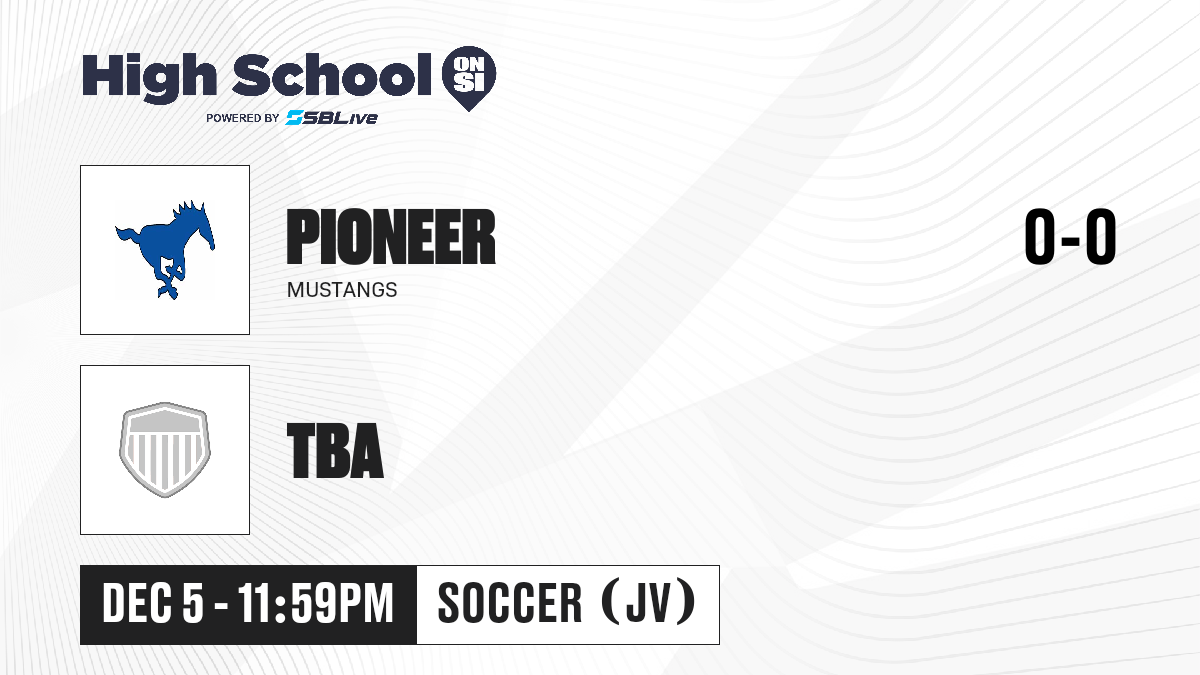 High School ON SI
POWERED BY SBLive

PIONEER
MUSTANGS

0-0

TBA

DEC 5 - 11:59PM

SOCCER (JV)